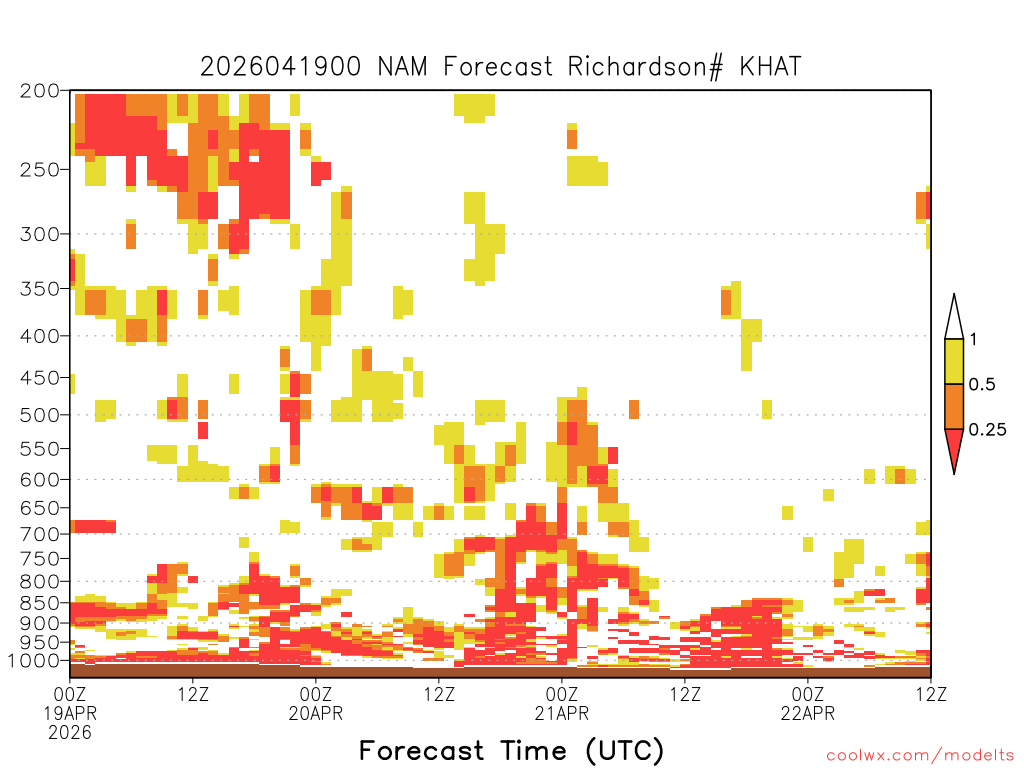 2026041900 NAM Forecast Richardson# KHAT

200
250
300
350
400
450
500
550
600
650
700
750
800
850
900
950
1000

1
0.5
0.25

00Z 19APR 2026
12Z
00Z 20APR
12Z
00Z 21APR
12Z
00Z 22APR
12Z

Forecast Time (UTC)

coolwx.com/modelts